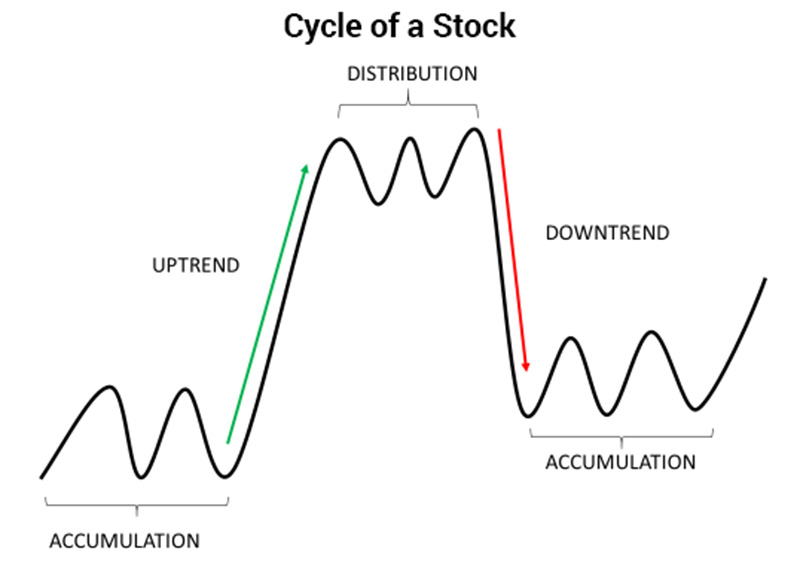 Cycle of a Stock

DISTRIBUTION

UPTREND

DOWNTREND

ACCUMULATION

ACCUMULATION